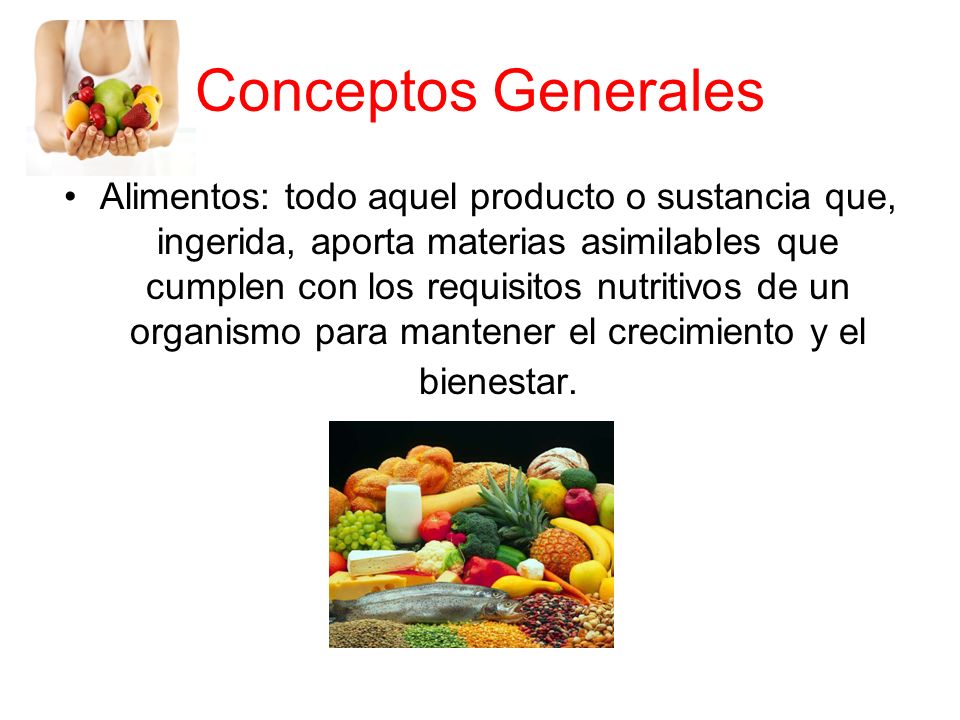 Conceptos Generales

• Alimentos: todo aquel producto o sustancia que, ingerida, aporta materias asimilables que cumplen con los requisitos nutritivos de un organismo para mantener el crecimiento y el bienestar.